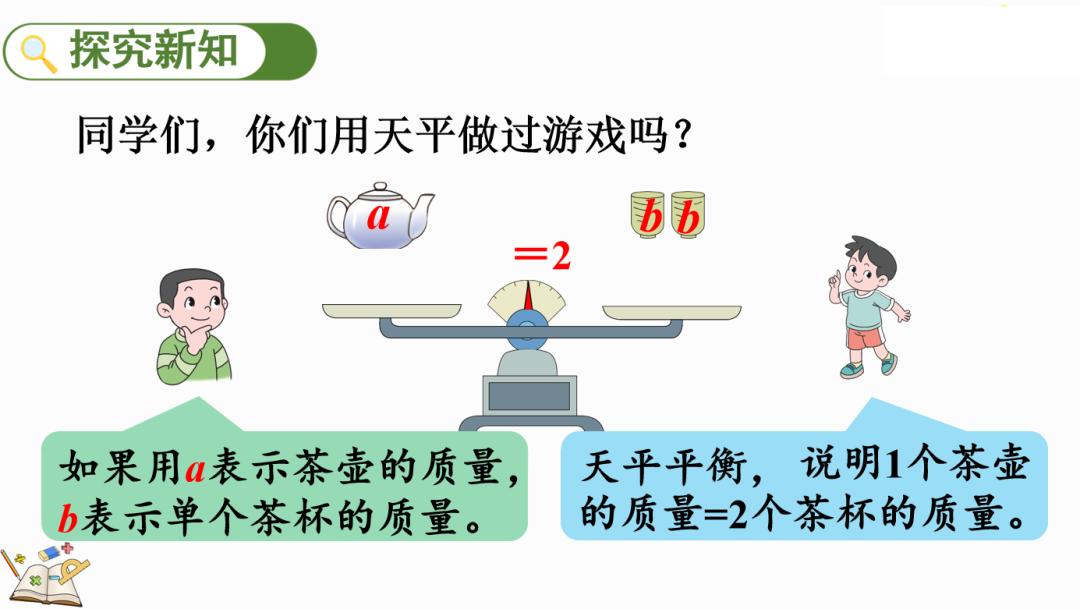 探究新知

同学们，你们用天平做过游戏吗？

$a$

$=2$

$b$ $b$

如果用$a$表示茶壶的质量，$b$表示单个茶杯的质量。

天平平衡，说明1个茶壶的质量=2个茶杯的质量。